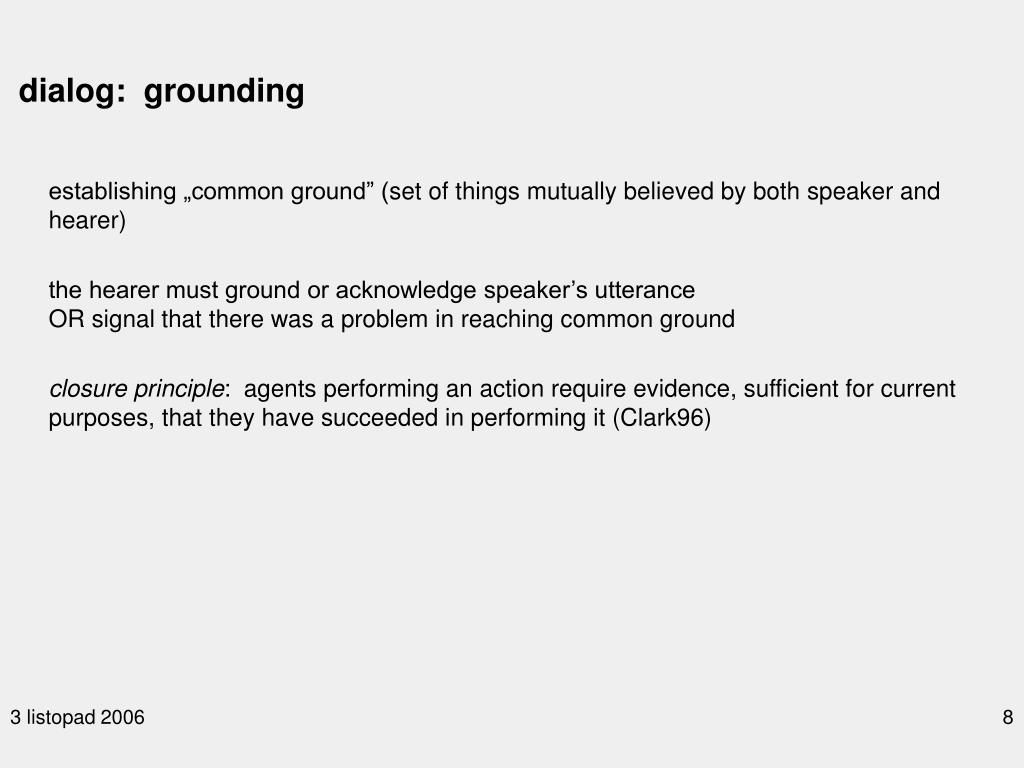 dialog: grounding

establishing „common ground” (set of things mutually believed by both speaker and hearer)

the hearer must ground or acknowledge speaker’s utterance
OR signal that there was a problem in reaching common ground

closure principle: agents performing an action require evidence, sufficient for current purposes, that they have succeeded in performing it (Clark96)

3 listopad 2006

8